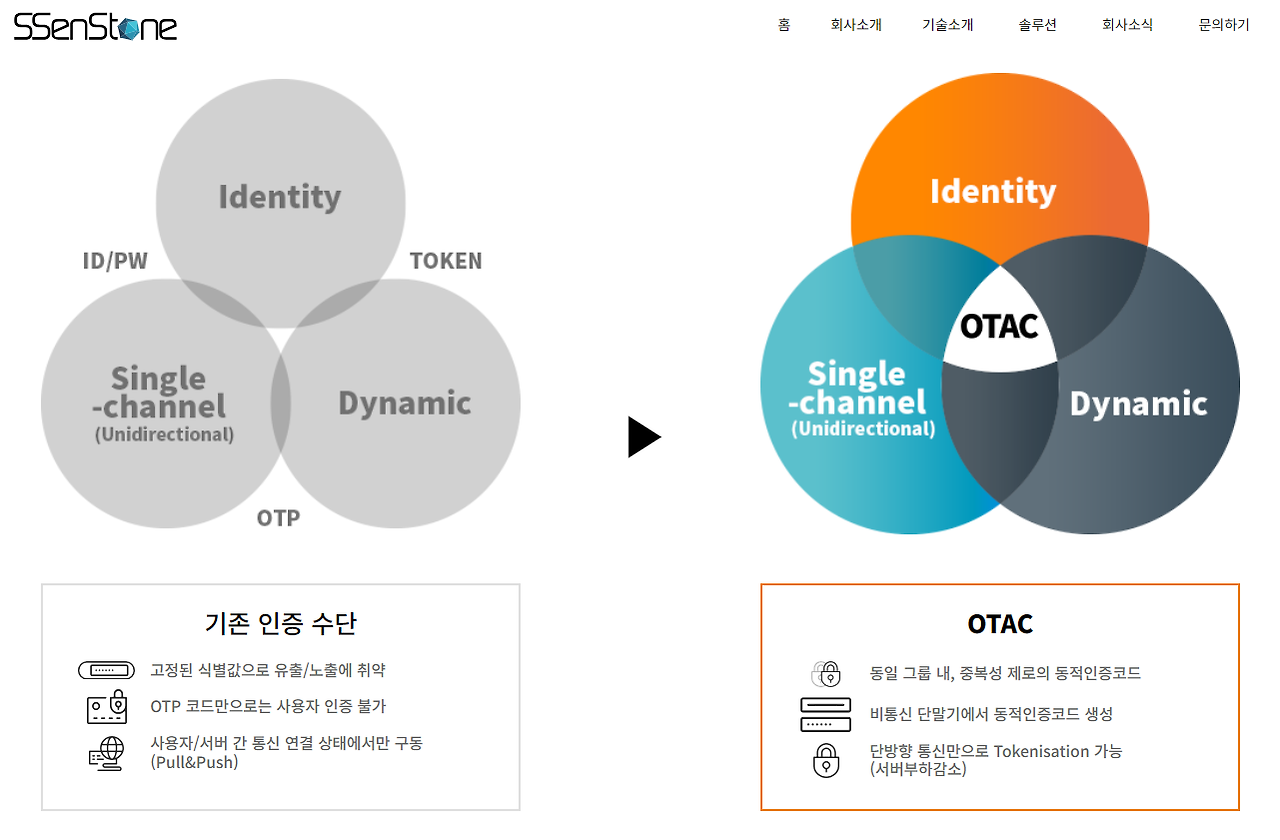 SSenStone

홈 회사소개 기술소개 솔루션 회사소식 문의하기

Identity
ID/PW
TOKEN
Single
-channel
(Unidirectional)
Dynamic
OTP

Identity
OTAC
Single
-channel
(Unidirectional)
Dynamic

기존 인증 수단

고정된 식별값으로 유출/노출에 취약

OTP 코드만으로는 사용자 인증 불가

사용자/서버 간 통신 연결 상태에서만 구동 (Pull&Push)

OTAC

동일 그룹 내, 중복성 제로의 동적인증코드

비통신 단말기에서 동적인증코드 생성

단방향 통신만으로 Tokenisation 가능 (서버부하감소)